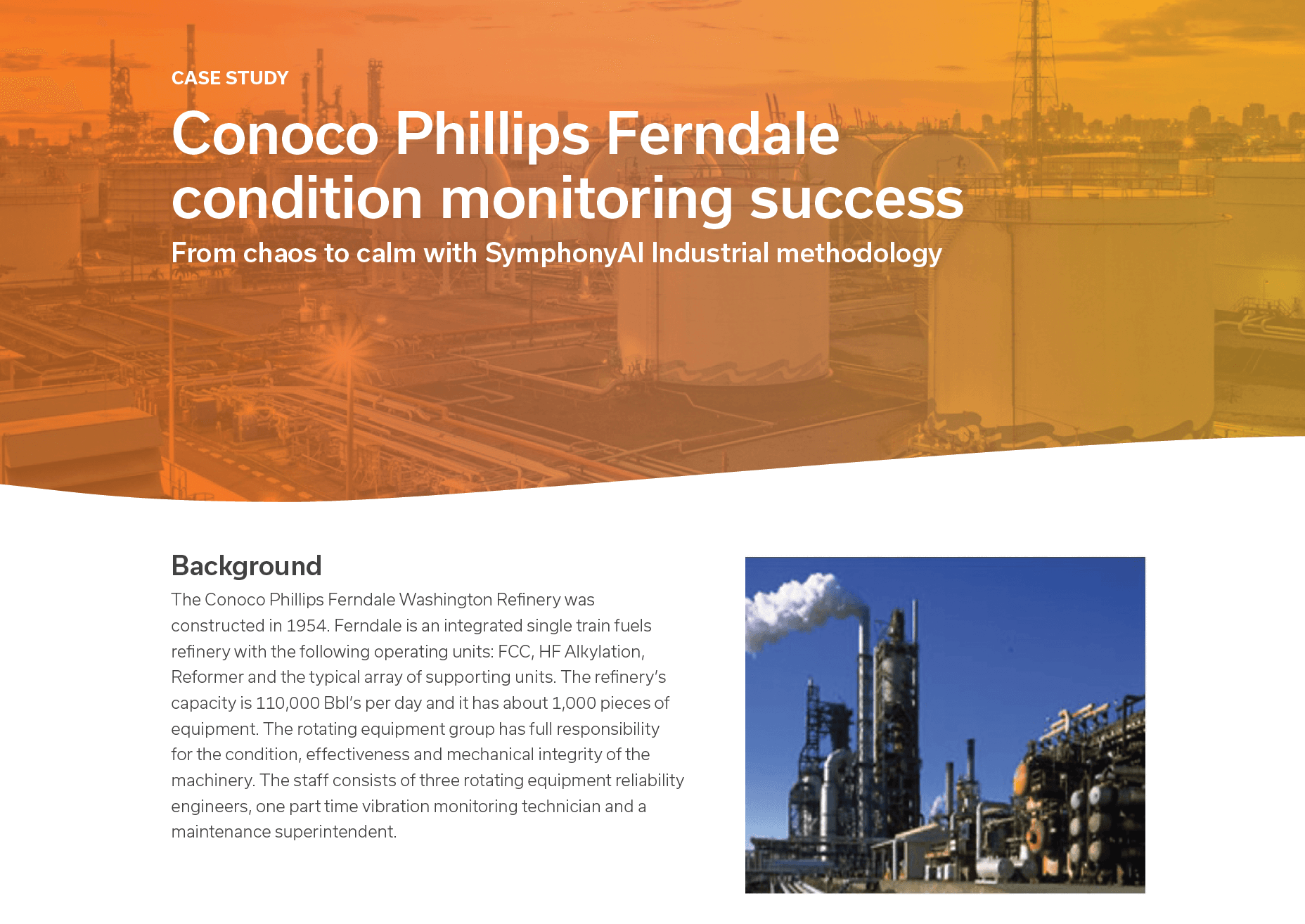 CASE STUDY

Conoco Phillips Ferndale condition monitoring success

From chaos to calm with SymphonyAI Industrial methodology

Background

The Conoco Phillips Ferndale Washington Refinery was constructed in 1954. Ferndale is an integrated single train fuels refinery with the following operating units: FCC, HF Alkylation, Reformer and the typical array of supporting units. The refinery's capacity is 110,000 Bbl's per day and it has about 1,000 pieces of equipment. The rotating equipment group has full responsibility for the condition, effectiveness and mechanical integrity of the machinery. The staff consists of three rotating equipment reliability engineers, one part time vibration monitoring technician and a maintenance superintendent.